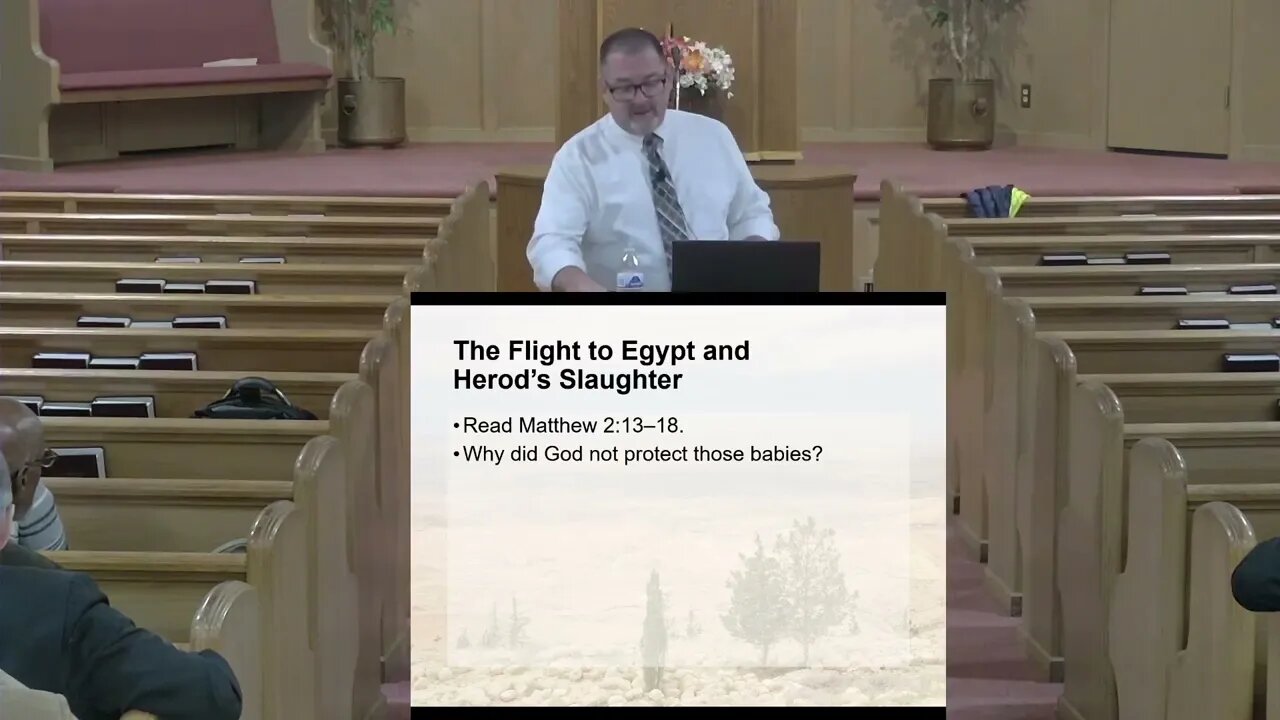 The Flight to Egypt and Herod's Slaughter

• Read Matthew 2:13–18.
• Why did God not protect those babies?